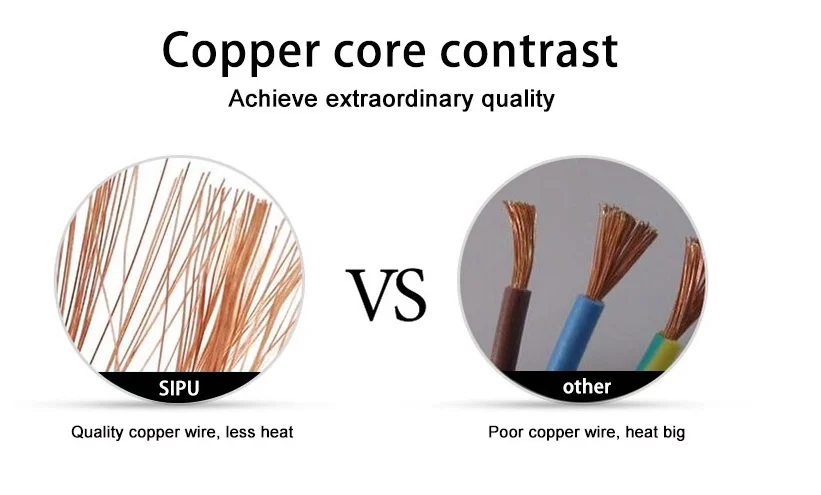 Copper core contrast
Achieve extraordinary quality

SIPU

VS

other

Quality copper wire, less heat

Poor copper wire, heat big